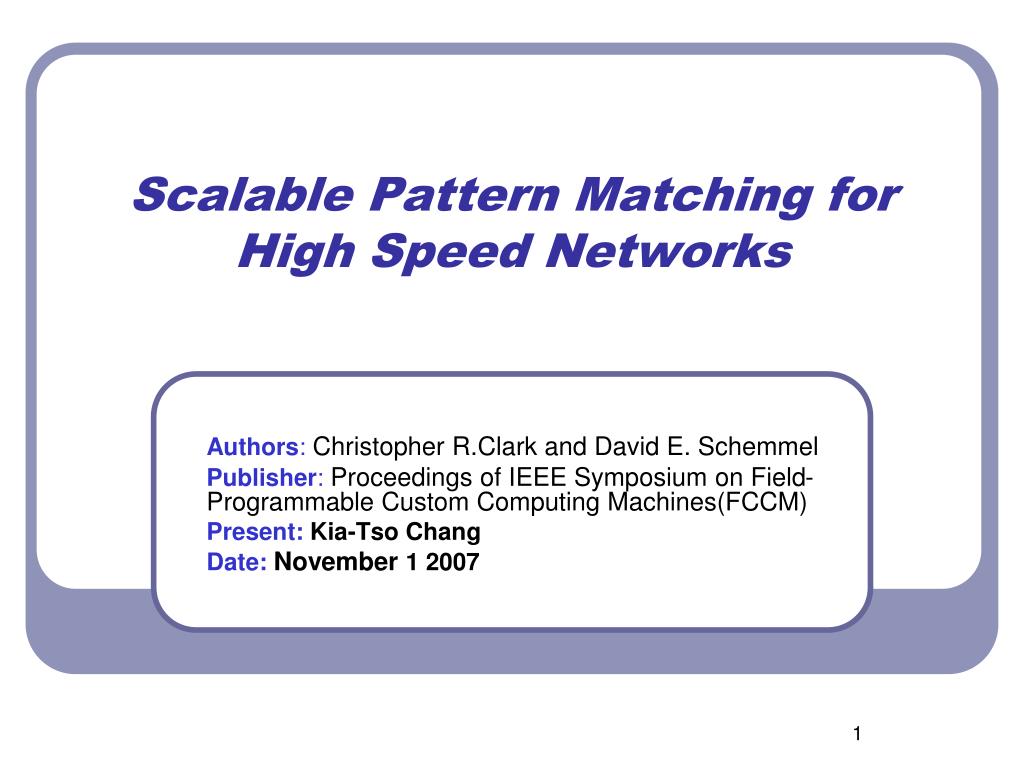 Scalable Pattern Matching for High Speed Networks

Authors: Christopher R.Clark and David E. Schemmel
Publisher: Proceedings of IEEE Symposium on Field-Programmable Custom Computing Machines(FCCM)
Present: Kia-Tso Chang
Date: November 1 2007

1